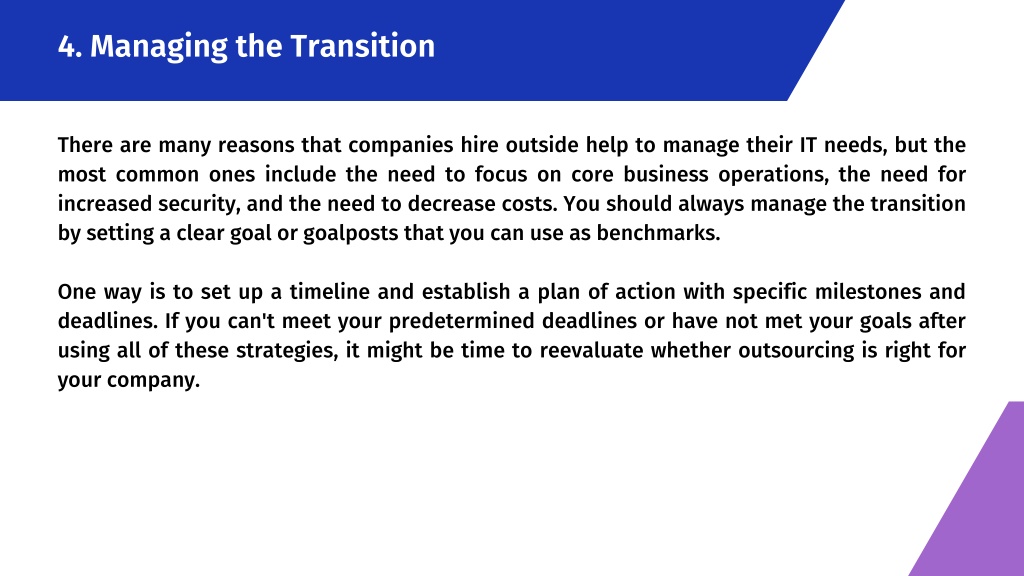 4. Managing the Transition

There are many reasons that companies hire outside help to manage their IT needs, but the most common ones include the need to focus on core business operations, the need for increased security, and the need to decrease costs. You should always manage the transition by setting a clear goal or goalposts that you can use as benchmarks.

One way is to set up a timeline and establish a plan of action with specific milestones and deadlines. If you can't meet your predetermined deadlines or have not met your goals after using all of these strategies, it might be time to reevaluate whether outsourcing is right for your company.